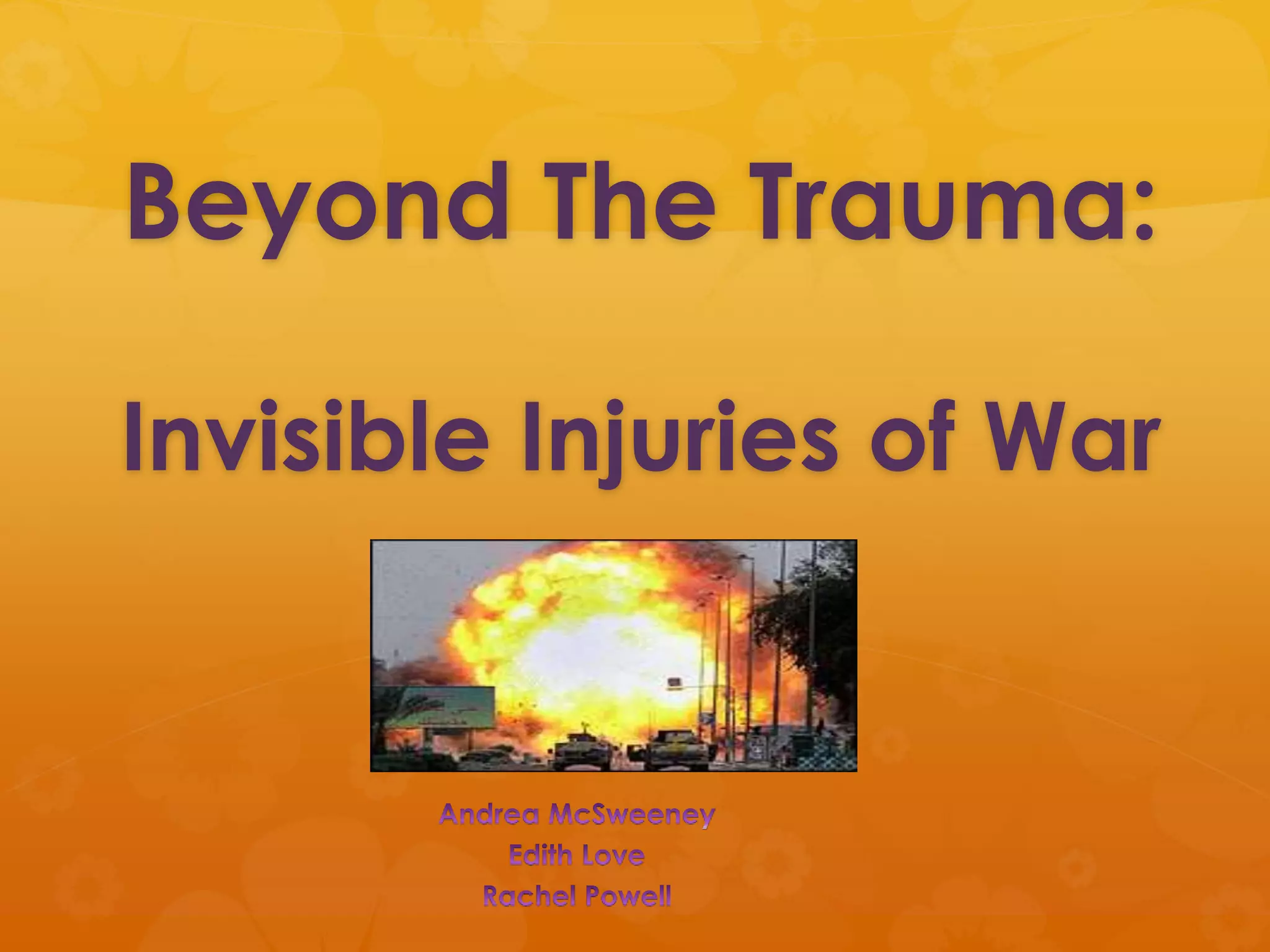 Beyond The Trauma:

Invisible Injuries of War

Andrea McSweeney
Edith Love
Rachel Powell